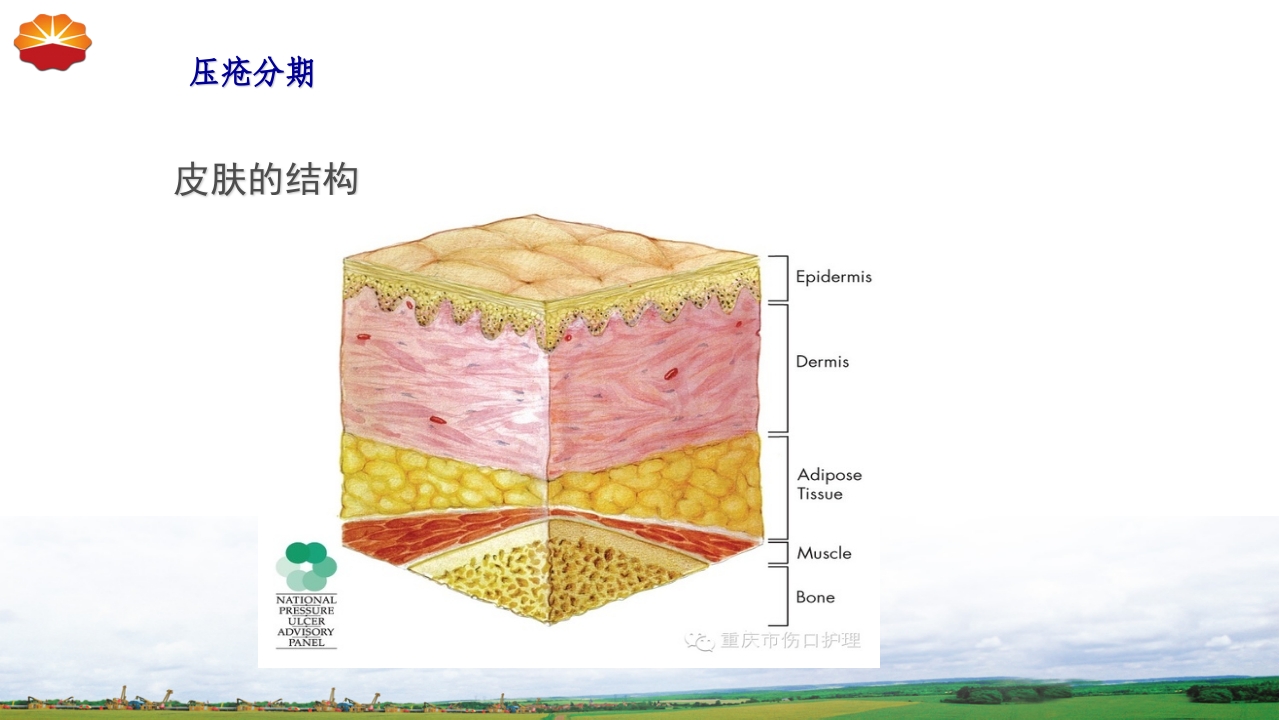 压疮分期

皮肤的结构

Epidermis

Dermis

Adipose Tissue

Muscle

Bone

NATIONAL PRESSURE ULCER ADVISORY PANEL

重庆市伤口护理